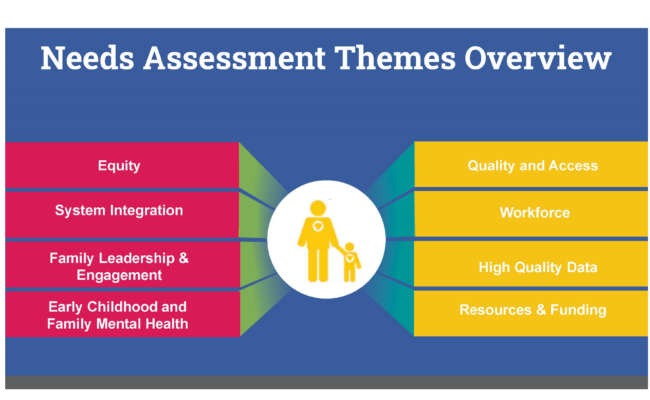 Needs Assessment Themes Overview

Equity

System Integration

Family Leadership & Engagement

Early Childhood and Family Mental Health

Quality and Access

Workforce

High Quality Data

Resources & Funding